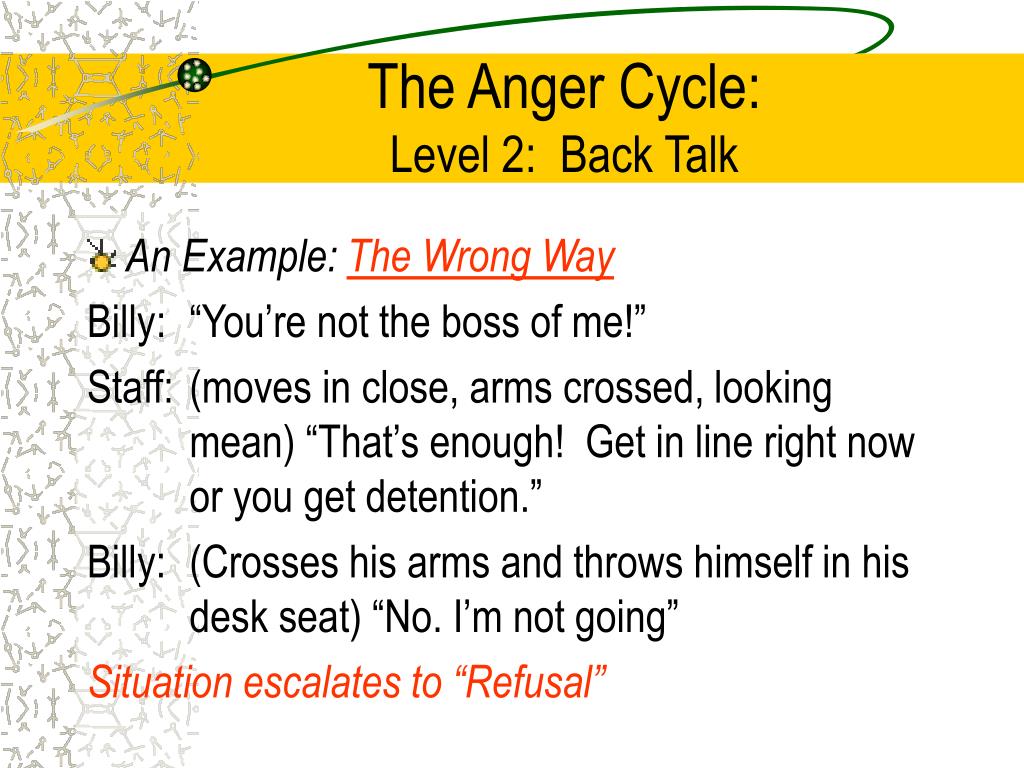 The Anger Cycle:
Level 2: Back Talk

An Example: The Wrong Way

Billy: “You’re not the boss of me!”

Staff: (moves in close, arms crossed, looking mean) “That’s enough! Get in line right now or you get detention.”

Billy: (Crosses his arms and throws himself in his desk seat) “No. I’m not going”

Situation escalates to “Refusal”